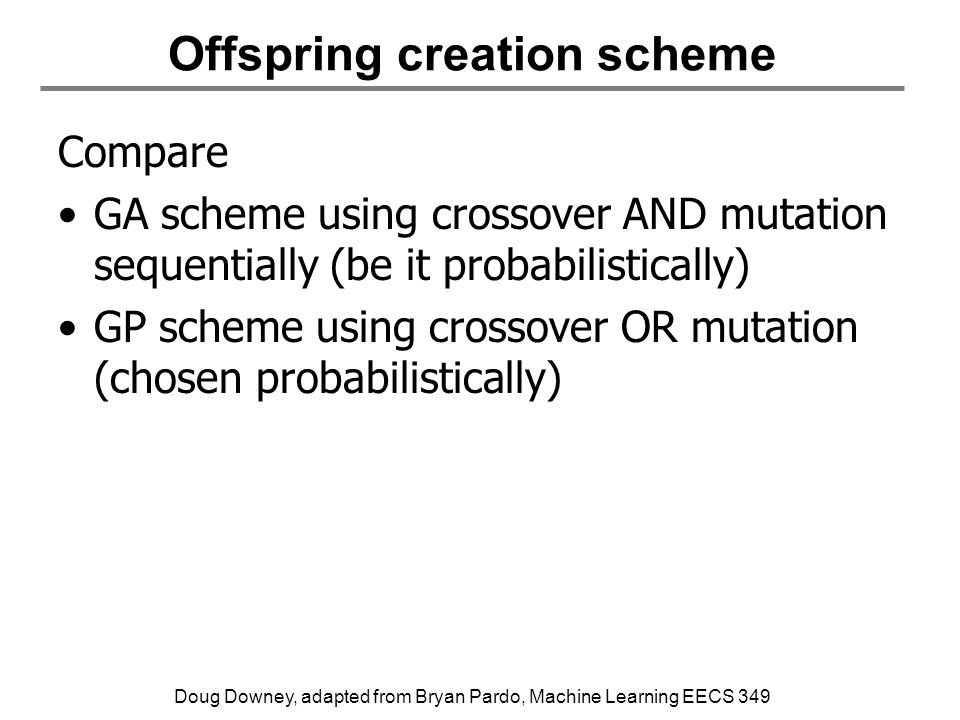 Offspring creation scheme

Compare

• GA scheme using crossover AND mutation sequentially (be it probabilistically)

• GP scheme using crossover OR mutation (chosen probabilistically)

Doug Downey, adapted from Bryan Pardo, Machine Learning EECS 349